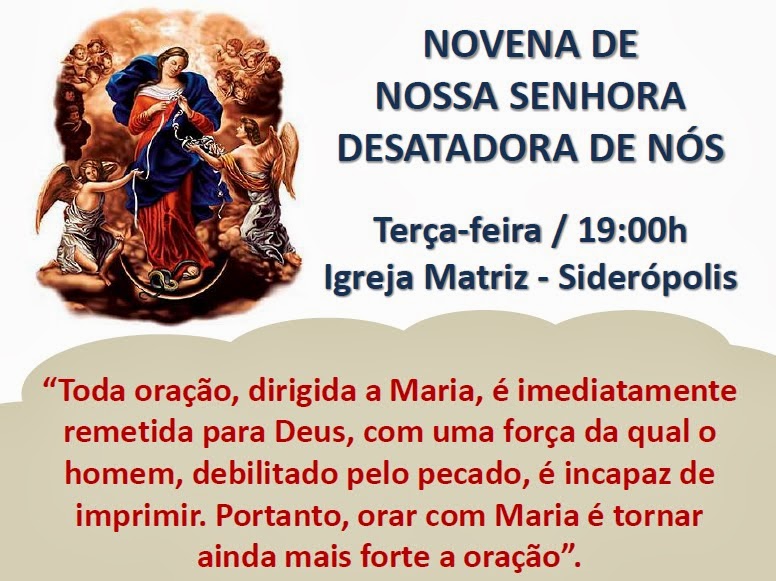 NOVENA DE
NOSSA SENHORA
DESATADORA DE NÓS

Terça-feira / 19:00h
Igreja Matriz - Siderópolis

“Toda oração, dirigida a Maria, é imediatamente remetida para Deus, com uma força da qual o homem, debilitado pelo pecado, é incapaz de imprimir. Portanto, orar com Maria é tornar ainda mais forte a oração”.